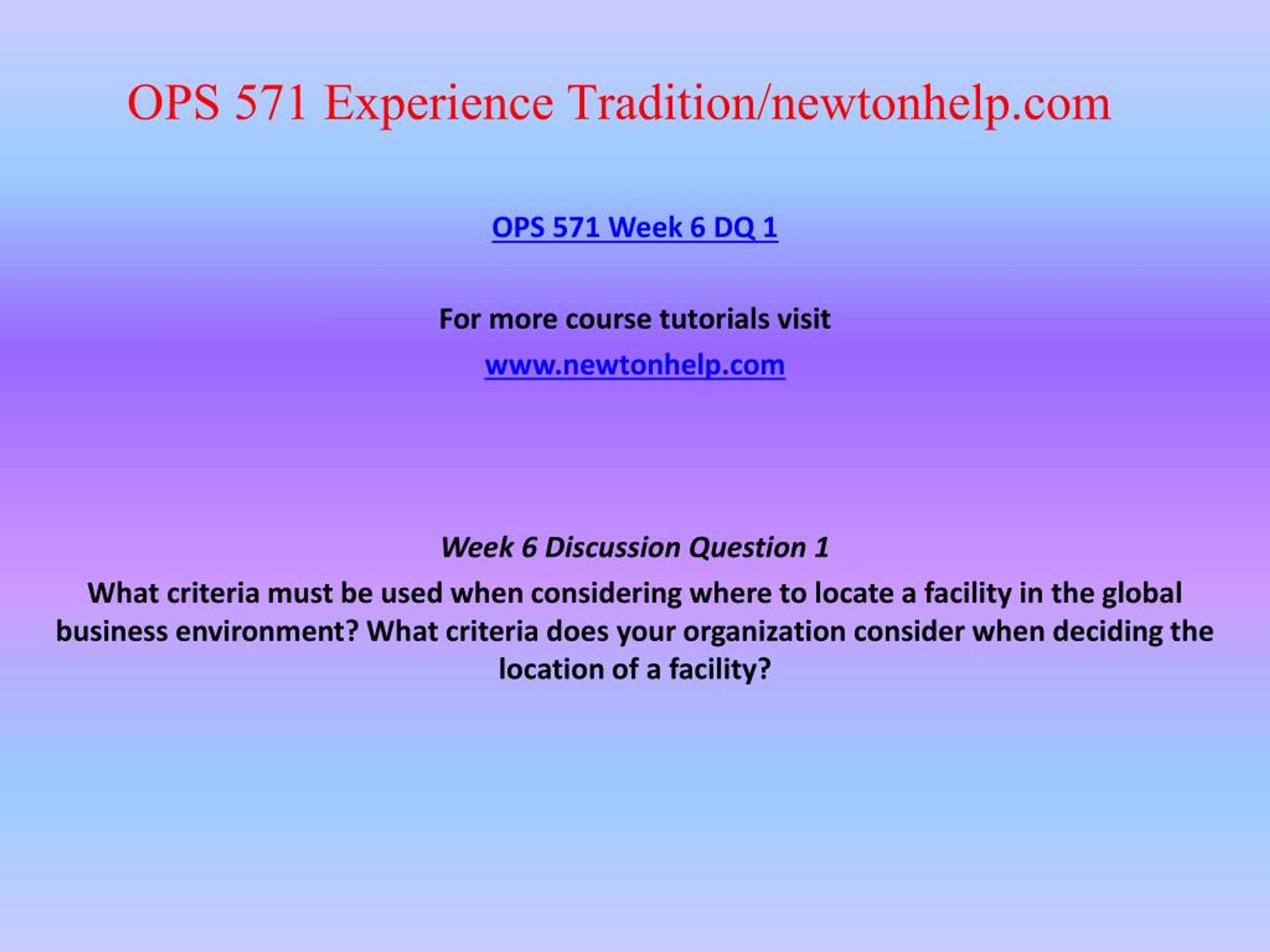 OPS 571 Experience Tradition/newtonhelp.com

OPS 571 Week 6 DQ 1

For more course tutorials visit

www.newtonhelp.com

Week 6 Discussion Question 1

What criteria must be used when considering where to locate a facility in the global business environment? What criteria does your organization consider when deciding the location of a facility?